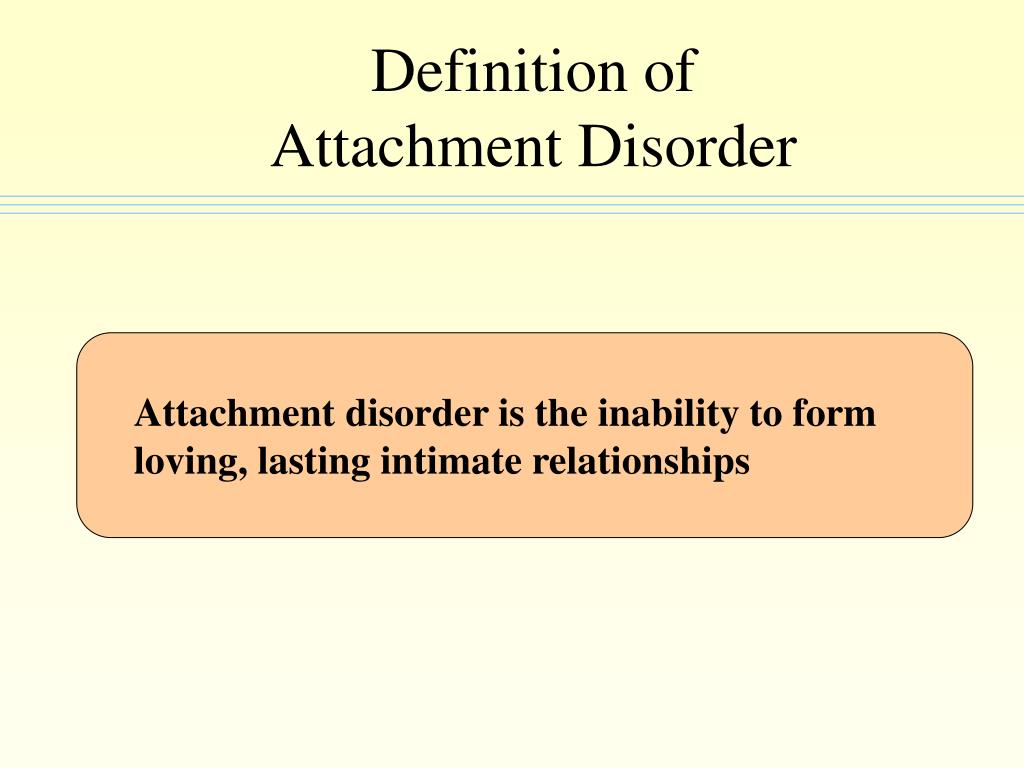 Definition of
Attachment Disorder

Attachment disorder is the inability to form loving, lasting intimate relationships